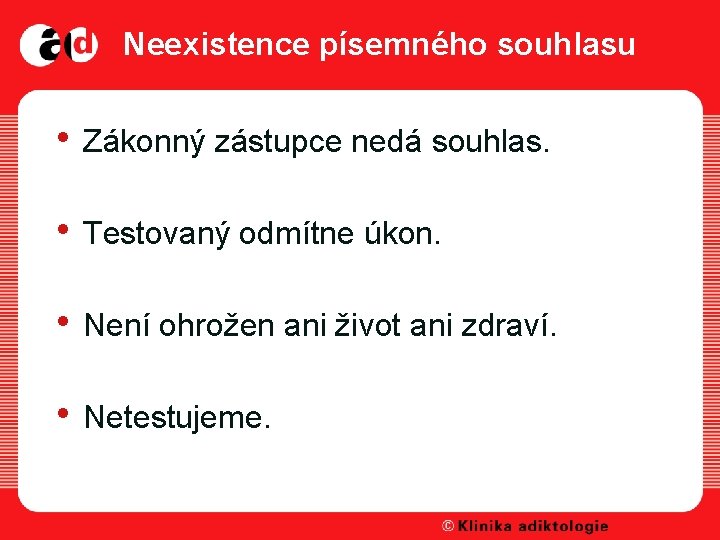 ad Neexistence písemného souhlasu

• Zákonný zástupce nedá souhlas.

• Testovaný odmítne úkon.

• Není ohrožen ani život ani zdraví.

• Netestujeme.

© Klinika adiktologie